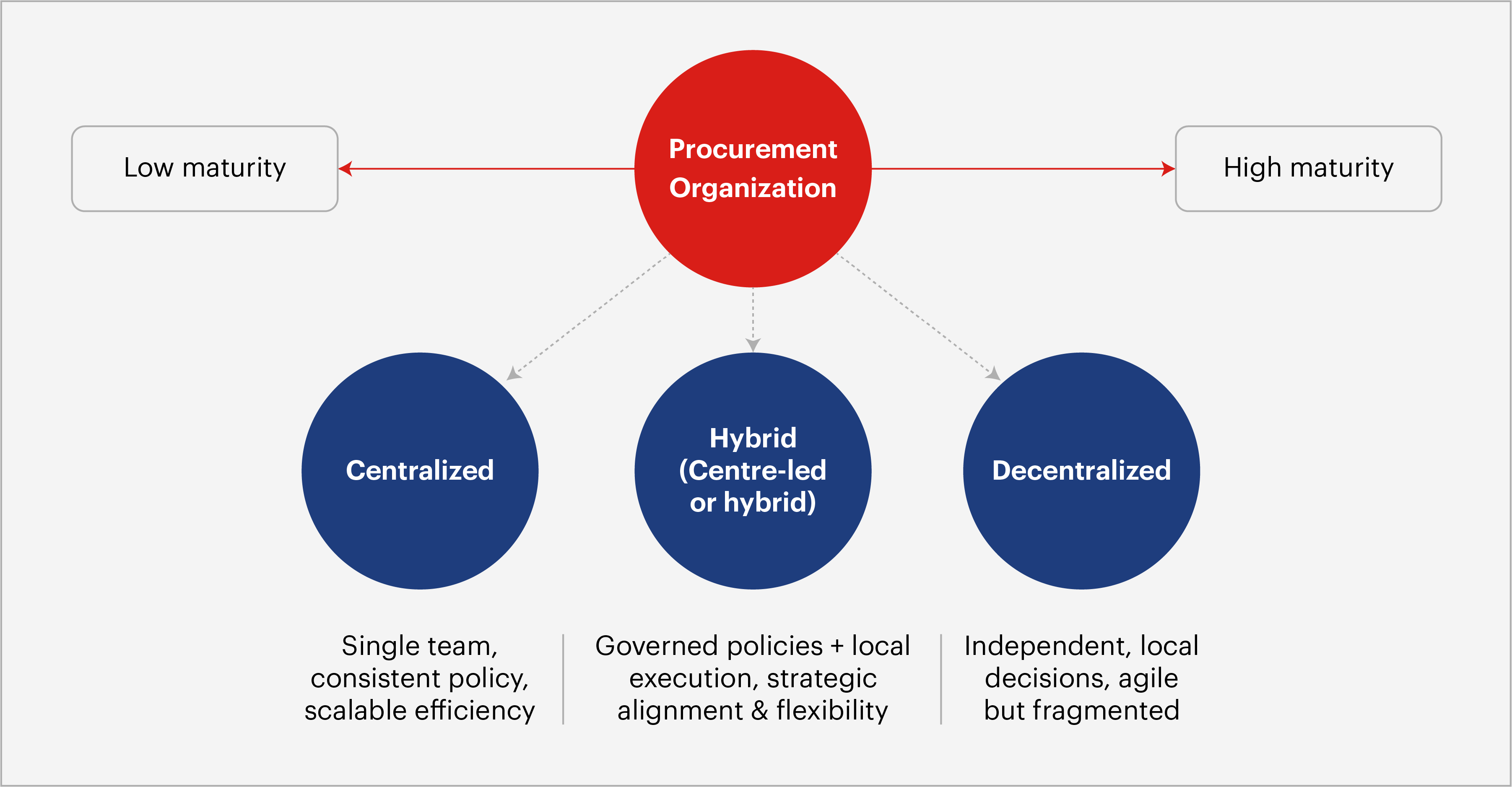 Low maturity

Procurement Organization

High maturity

Centralized

Hybrid (Centre-led or hybrid)

Decentralized

Single team, consistent policy, scalable efficiency

Governed policies + local execution, strategic alignment & flexibility

Independent, local decisions, agile but fragmented